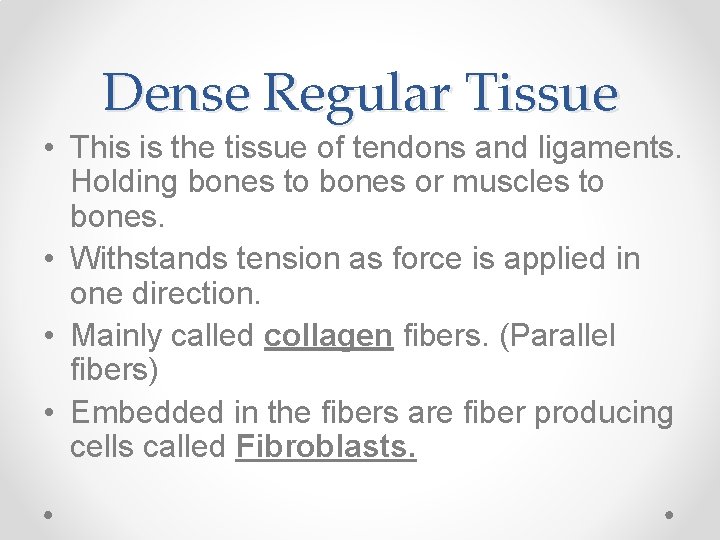 Dense Regular Tissue

• This is the tissue of tendons and ligaments. Holding bones to bones or muscles to bones.

• Withstands tension as force is applied in one direction.

• Mainly called collagen fibers. (Parallel fibers)

• Embedded in the fibers are fiber producing cells called Fibroblasts.